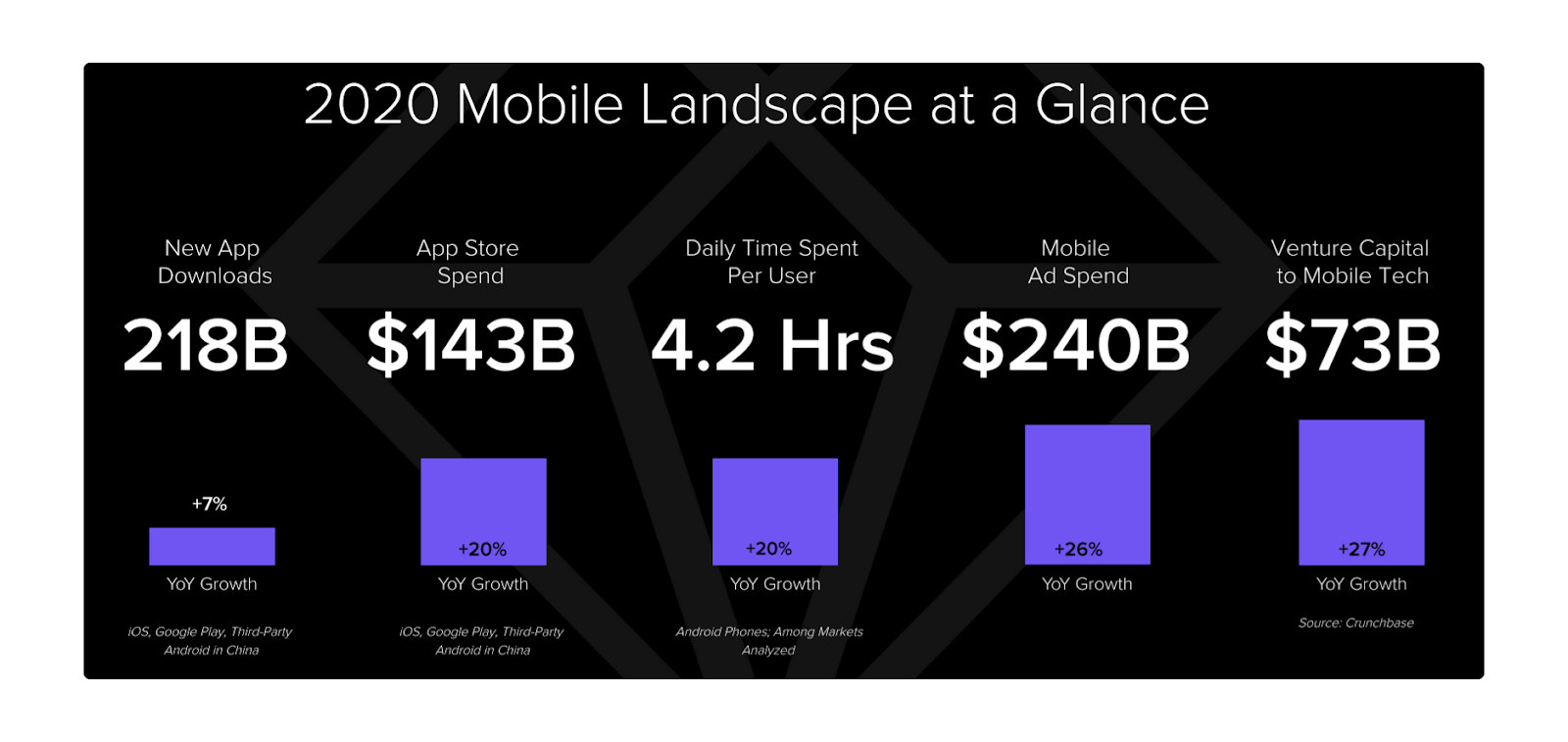 2020 Mobile Landscape at a Glance

New App Downloads
218B
+7%
YoY Growth
iOS, Google Play, Third-Party Android in China

App Store Spend
$143B
+20%
YoY Growth
iOS, Google Play, Third-Party Android in China

Daily Time Spent Per User
4.2 Hrs
+20%
YoY Growth
Android Phones; Among Markets Analyzed

Mobile Ad Spend
$240B
+26%
YoY Growth

Venture Capital to Mobile Tech
$73B
+27%
YoY Growth
Source: Crunchbase